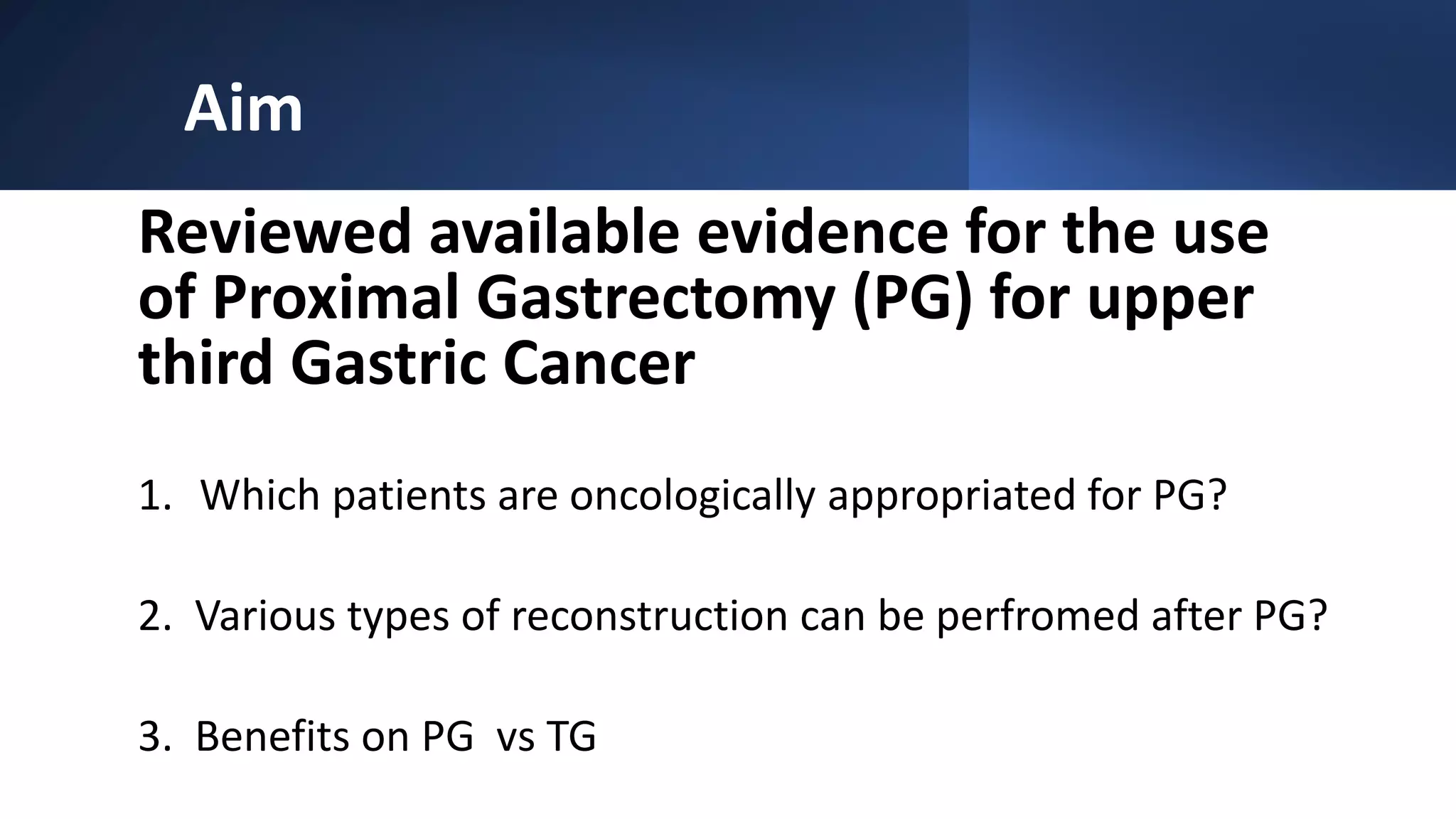 Aim

Reviewed available evidence for the use of Proximal Gastrectomy (PG) for upper third Gastric Cancer

1. Which patients are oncologically appropriated for PG?

2. Various types of reconstruction can be perfromed after PG?

3. Benefits on PG  vs TG